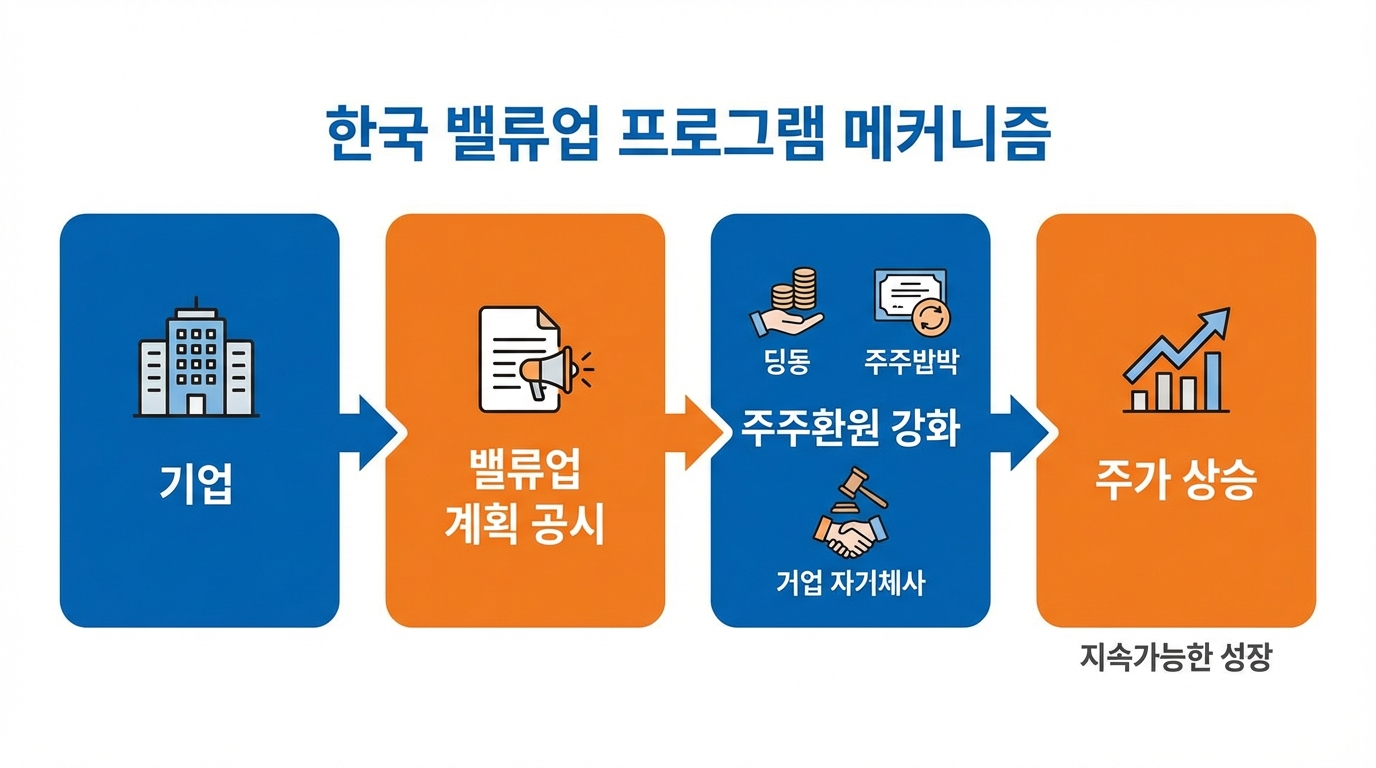 한국 밸류업 프로그램 메커니즘

기업

밸류업
계획 공시

딩동
주주밥박
주주환원 강화
거업 자거체사

주가 상승

지속가능한 성장